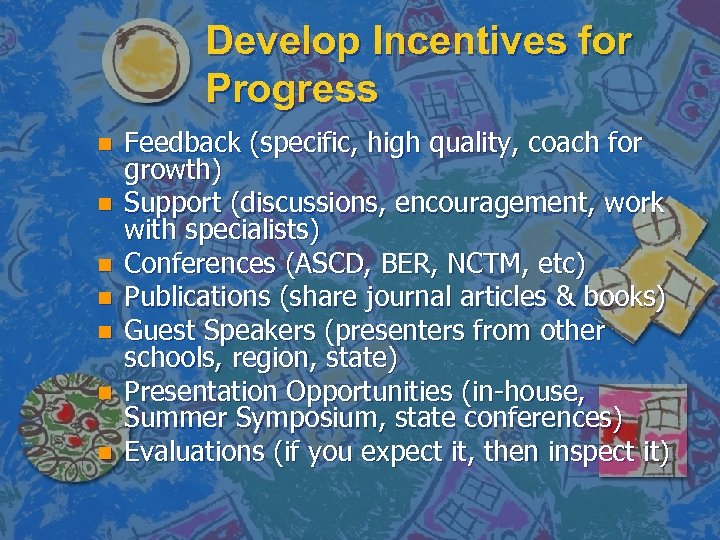 Develop Incentives for Progress

- Feedback (specific, high quality, coach for growth)
- Support (discussions, encouragement, work with specialists)
- Conferences (ASCD, BER, NCTM, etc)
- Publications (share journal articles & books)
- Guest Speakers (presenters from other schools, region, state)
- Presentation Opportunities (in-house, Summer Symposium, state conferences)
- Evaluations (if you expect it, then inspect it)